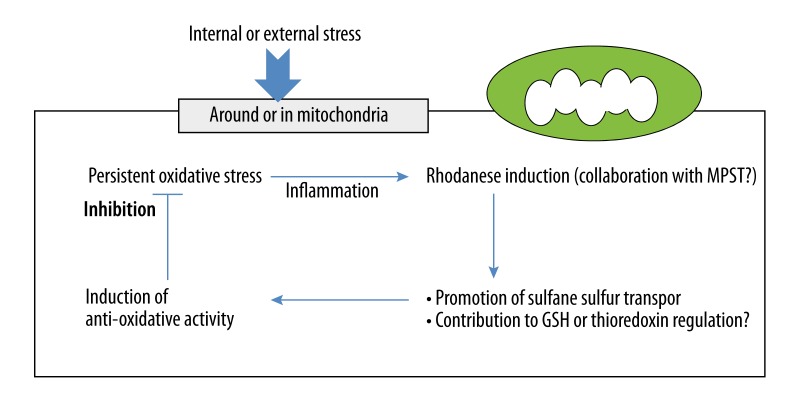 Internal or external stress

Around or in mitochondria

Persistent oxidative stress

Inflammation

Rhodanese induction (collaboration with MPST?)

Inhibition

Induction of anti-oxidative activity

• Promotion of sulfane sulfur transpor
• Contribution to GSH or thioredoxin regulation?